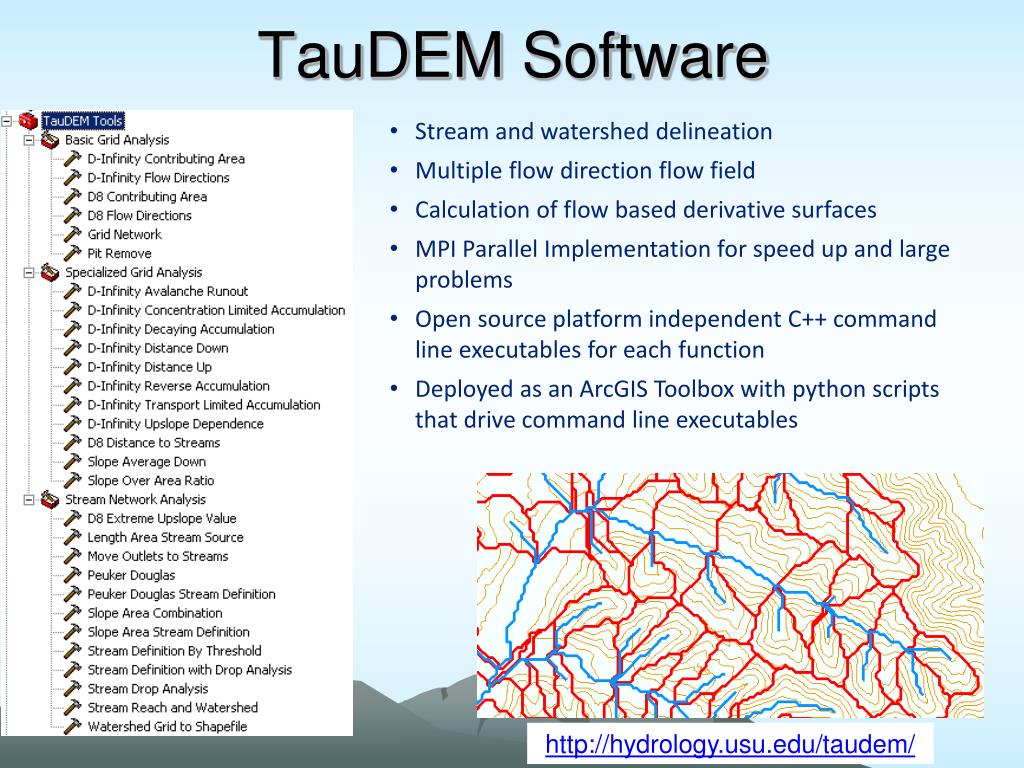 TauDEM Software

TauDEM Tools
Basic Grid Analysis
D-Infinity Contributing Area
D-Infinity Flow Directions
D8 Contributing Area
D8 Flow Directions
Grid Network
Pit Remove
Specialized Grid Analysis
D-Infinity Avalanche Runout
D-Infinity Concentration Limited Accumulation
D-Infinity Decaying Accumulation
D-Infinity Distance Down
D-Infinity Distance Up
D-Infinity Reverse Accumulation
D-Infinity Transport Limited Accumulation
D-Infinity Upslope Dependence
D8 Distance to Streams
Slope Average Down
Slope Over Area Ratio
Stream Network Analysis
D8 Extreme Upslope Value
Length Area Stream Source
Move Outlets to Streams
Peuker Douglas
Peuker Douglas Stream Definition
Slope Area Combination
Slope Area Stream Definition
Stream Definition By Threshold
Stream Definition with Drop Analysis
Stream Drop Analysis
Stream Reach and Watershed
Watershed Grid to Shapefile

• Stream and watershed delineation
• Multiple flow direction flow field
• Calculation of flow based derivative surfaces
• MPI Parallel Implementation for speed up and large problems
• Open source platform independent C++ command line executables for each function
• Deployed as an ArcGIS Toolbox with python scripts that drive command line executables

http://hydrology.usu.edu/taudem/